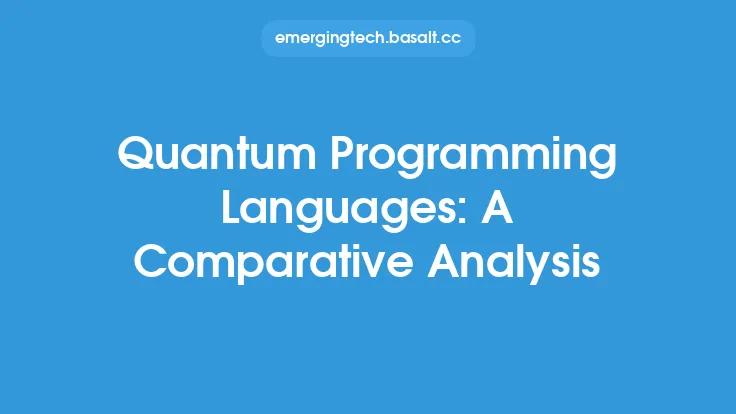 emergingtech.basalt.cc

Quantum Programming Languages: A Comparative Analysis